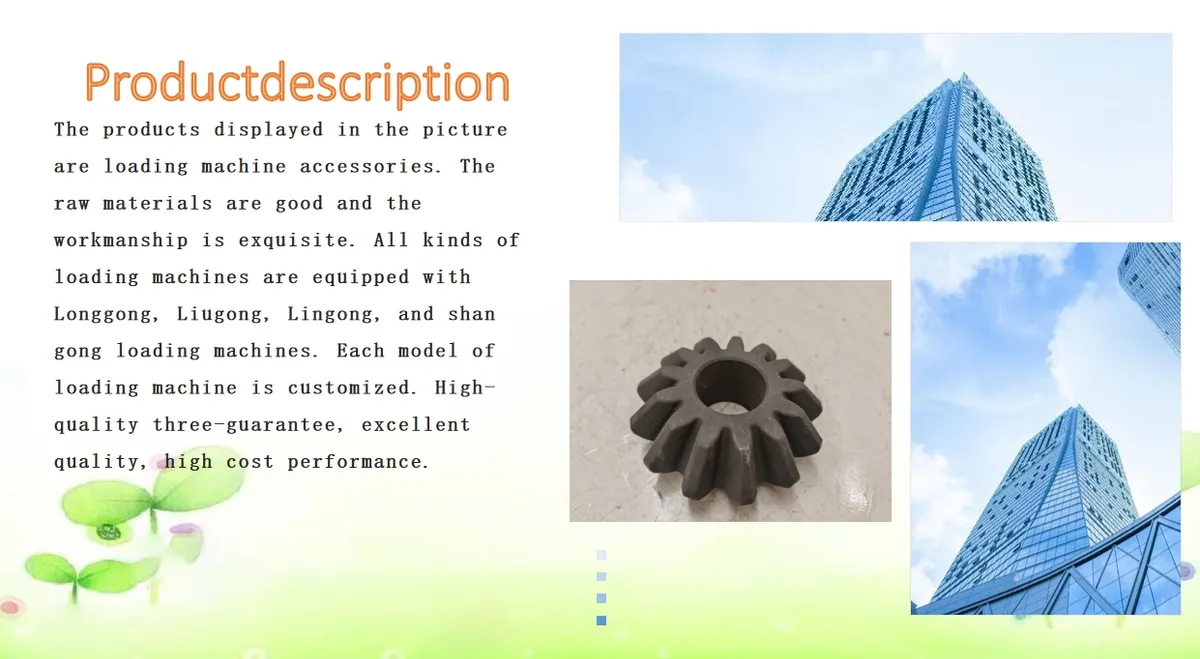 Productdescription

The products displayed in the picture are loading machine accessories. The raw materials are good and the workmanship is exquisite. All kinds of loading machines are equipped with Longgong, Liugong, Lingong, and shan gong loading machines. Each model of loading machine is customized. High-quality three-guarantee, excellent quality, high cost performance.